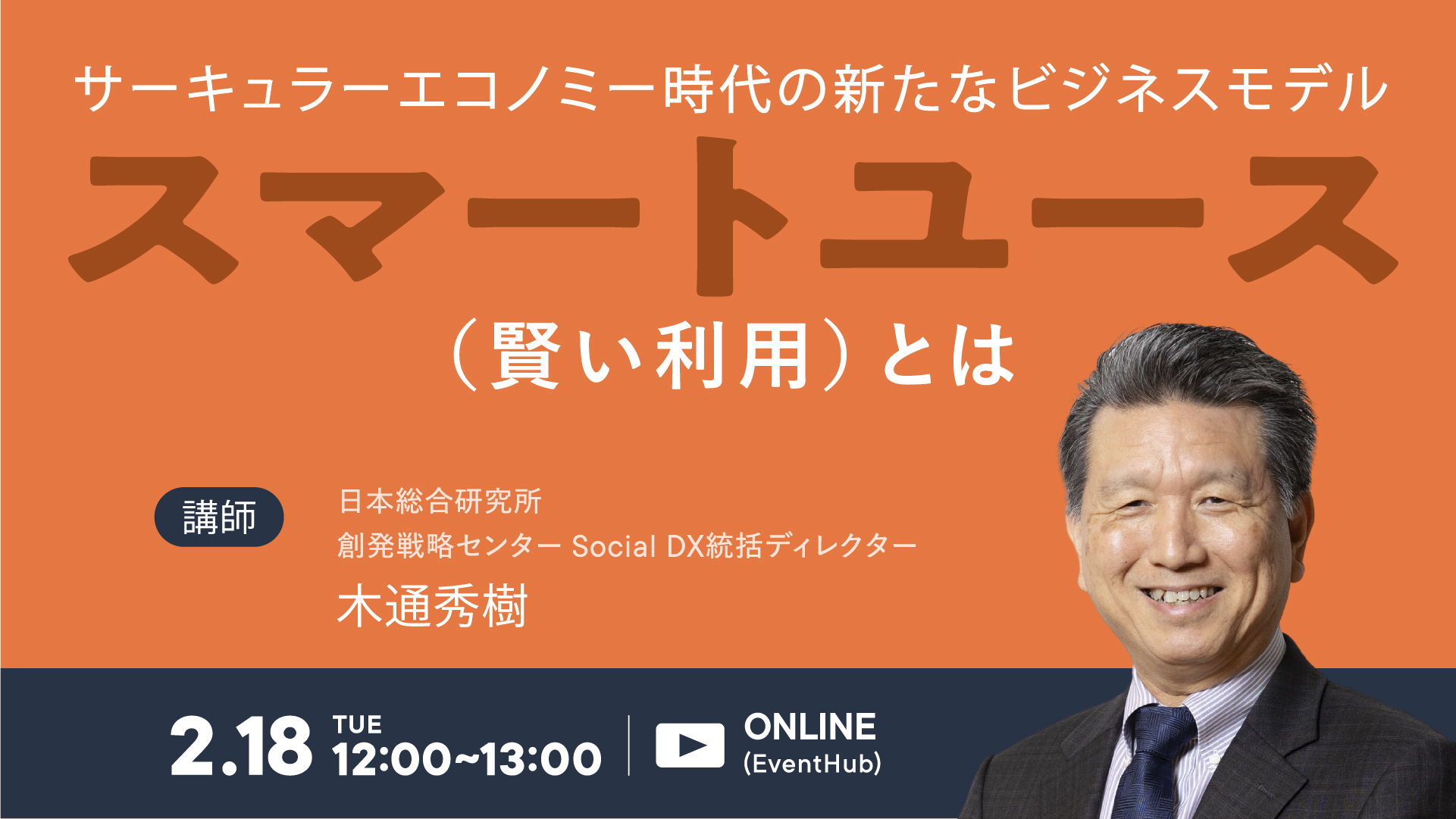 サーキュラーエコノミー時代の新たなビジネスモデル

スマートユース

（賢い利用）とは

講師

日本総合研究所
創発戦略センター Social DX統括ディレクター
木通秀樹

2.18 TUE 12:00~13:00

ONLINE
(EventHub)